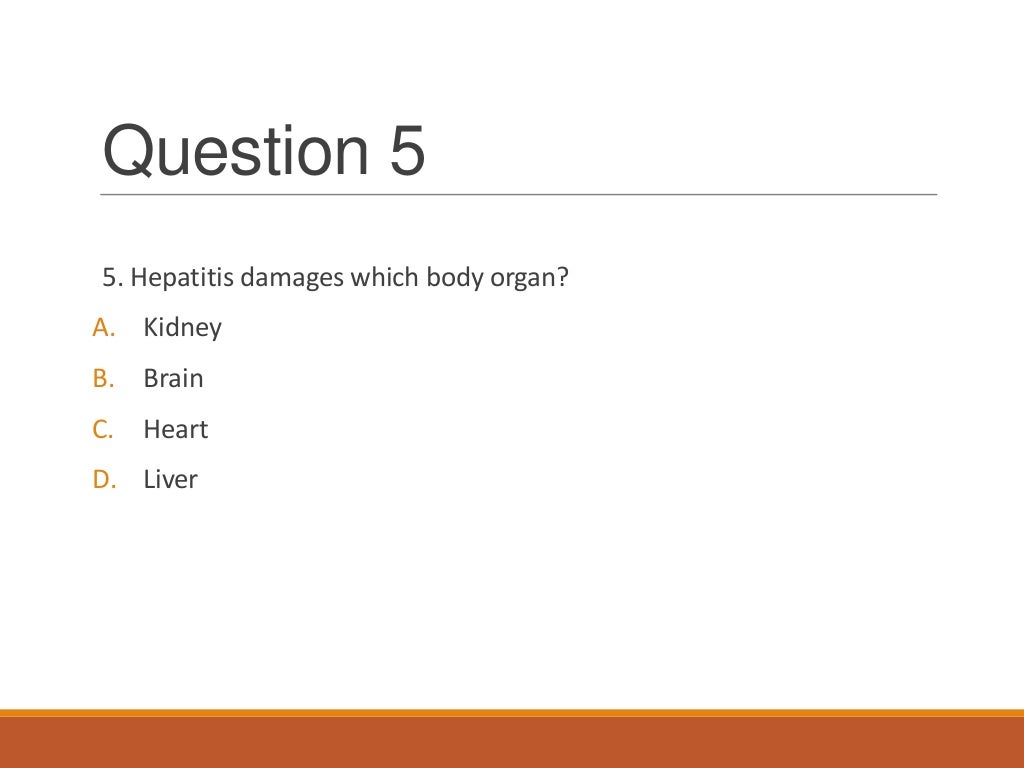 Question 5

5. Hepatitis damages which body organ?

A. Kidney

B. Brain

C. Heart

D. Liver